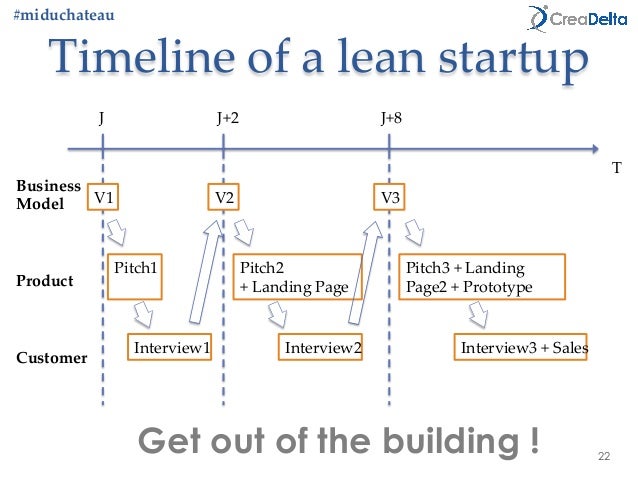 #miduchateau

CreaDelta

Timeline of a lean startup

J

J+2

J+8

T

Business Model

V1

V2

V3

Product

Pitch1

Pitch2 + Landing Page

Pitch3 + Landing Page2 + Prototype

Customer

Interview1

Interview2

Interview3 + Sales

Get out of the building !

22